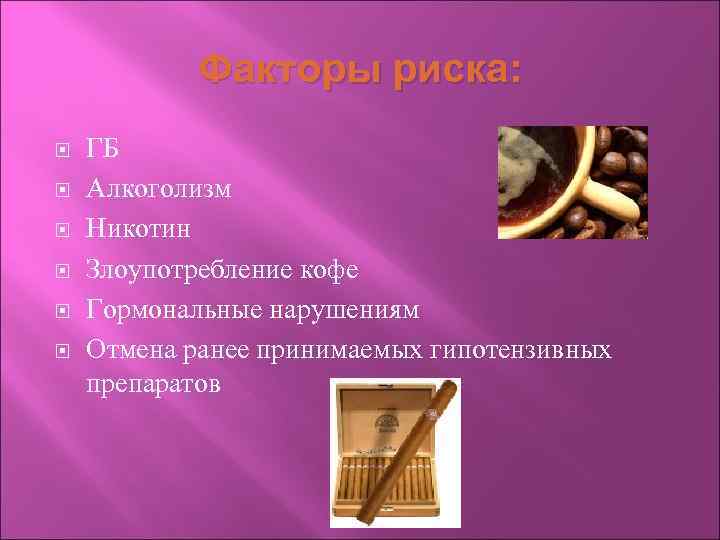 Факторы риска:

ГБ
Алкоголизм
Никотин
Злоупотребление кофе
Гормональные нарушениям
Отмена ранее принимаемых гипотензивных препаратов